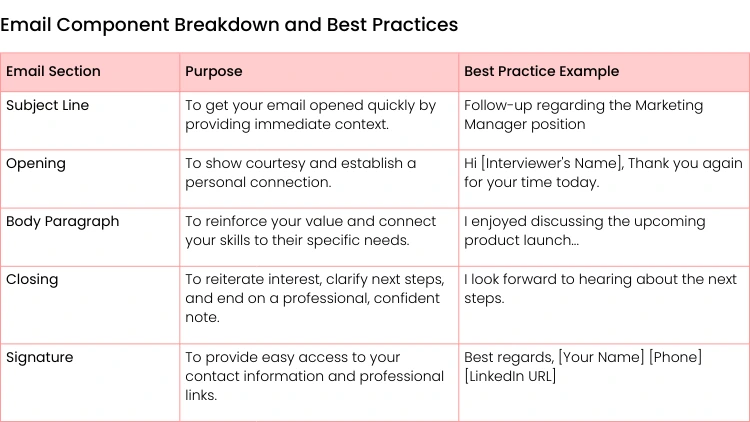 Email Component Breakdown and Best Practices

| Email Section | Purpose | Best Practice Example |
|---|---|---|
| Subject Line | To get your email opened quickly by providing immediate context. | Follow-up regarding the Marketing Manager position |
| Opening | To show courtesy and establish a personal connection. | Hi [Interviewer's Name], Thank you again for your time today. |
| Body Paragraph | To reinforce your value and connect your skills to their specific needs. | I enjoyed discussing the upcoming product launch... |
| Closing | To reiterate interest, clarify next steps, and end on a professional, confident note. | I look forward to hearing about the next steps. |
| Signature | To provide easy access to your contact information and professional links. | Best regards, [Your Name] [Phone] [LinkedIn URL] |